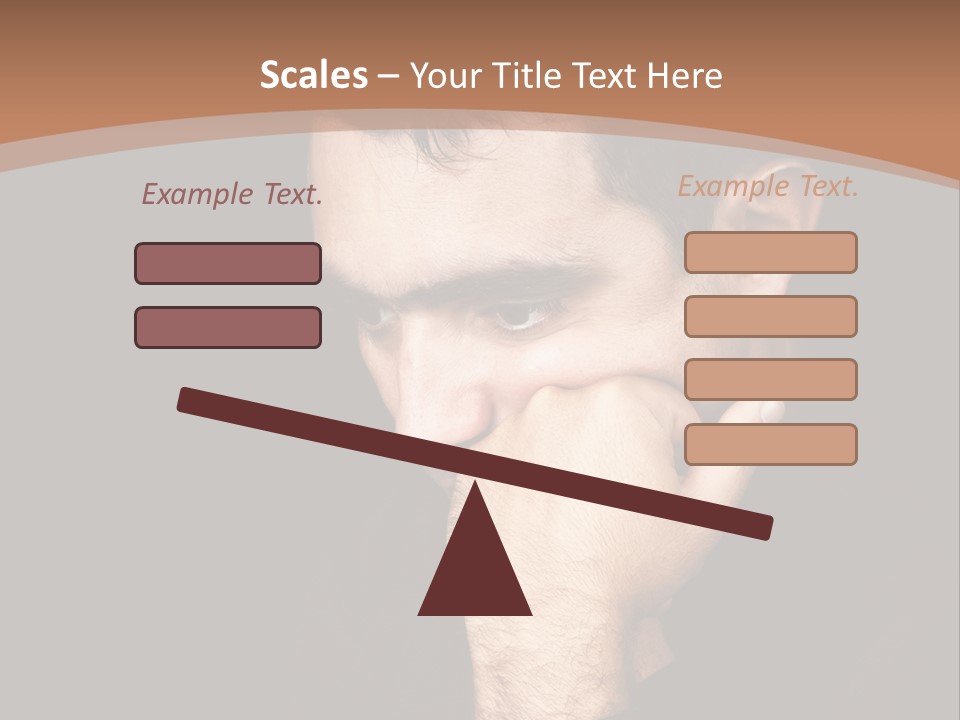 Scales – Your Title Text Here

Example Text.

Example Text.